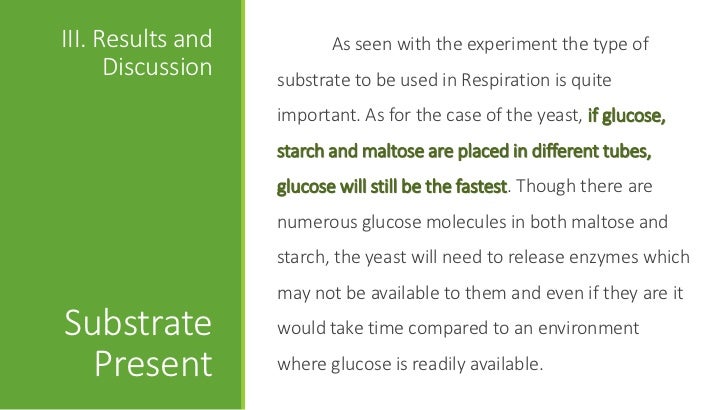 III. Results and Discussion

Substrate Present

As seen with the experiment the type of substrate to be used in Respiration is quite important. As for the case of the yeast, if glucose, starch and maltose are placed in different tubes, glucose will still be the fastest. Though there are numerous glucose molecules in both maltose and starch, the yeast will need to release enzymes which may not be available to them and even if they are it would take time compared to an environment where glucose is readily available.